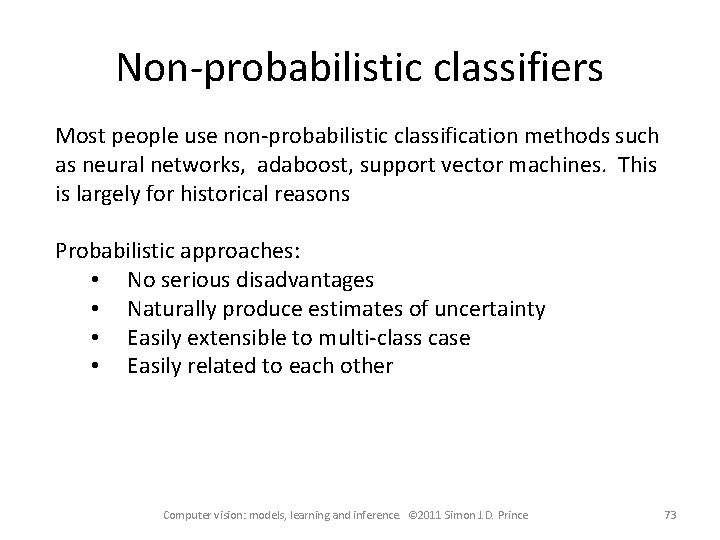 Non-probabilistic classifiers

Most people use non-probabilistic classification methods such as neural networks, adaboost, support vector machines. This is largely for historical reasons

Probabilistic approaches:
• No serious disadvantages
• Naturally produce estimates of uncertainty
• Easily extensible to multi-class case
• Easily related to each other

Computer vision: models, learning and inference. ©2011 Simon J.D. Prince

73